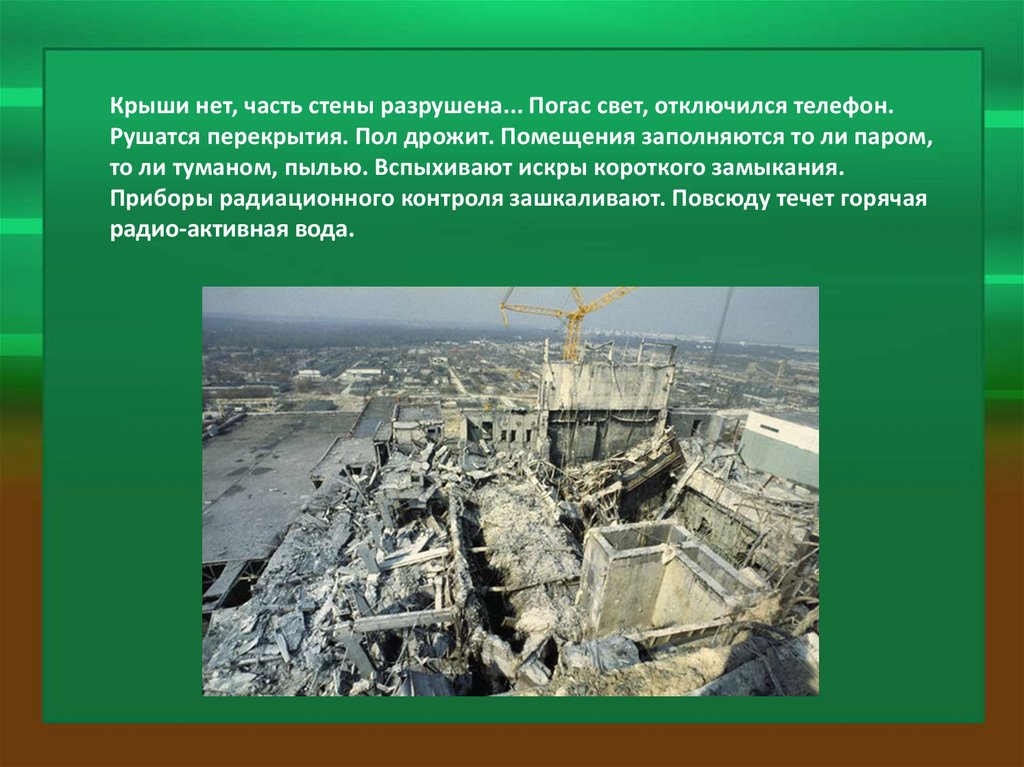 Крыши нет, часть стены разрушена... Погас свет, отключился телефон. Рушатся перекрытия. Пол дрожит. Помещения заполняются то ли паром, то ли туманом, пылью. Вспыхивают искры короткого замыкания. Приборы радиационного контроля зашкаливают. Повсюду течет горячая радио-активная вода.